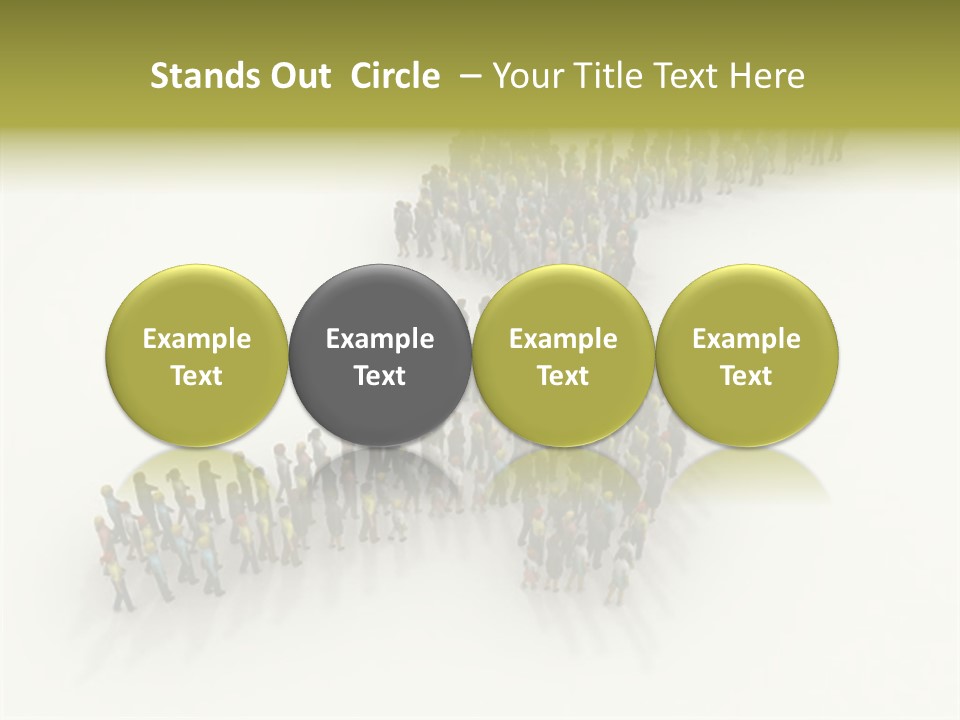 Stands Out Circle – Your Title Text Here

Example Text

Example Text

Example Text

Example Text